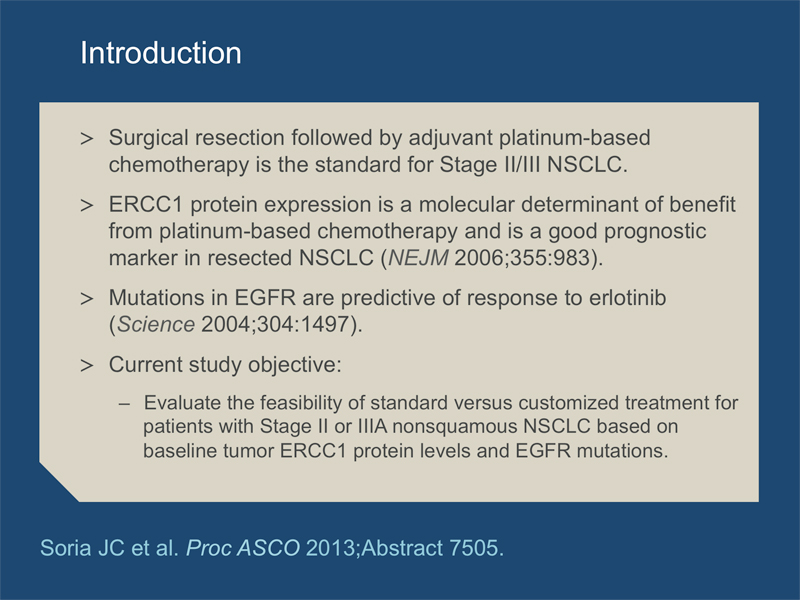 Introduction

> Surgical resection followed by adjuvant platinum-based chemotherapy is the standard for Stage II/III NSCLC.

> ERCC1 protein expression is a molecular determinant of benefit from platinum-based chemotherapy and is a good prognostic marker in resected NSCLC (NEJM 2006;355:983).

> Mutations in EGFR are predictive of response to erlotinib (Science 2004;304:1497).

> Current study objective:

– Evaluate the feasibility of standard versus customized treatment for patients with Stage II or IIIA nonsquamous NSCLC based on baseline tumor ERCC1 protein levels and EGFR mutations.

Soria JC et al. Proc ASCO 2013;Abstract 7505.